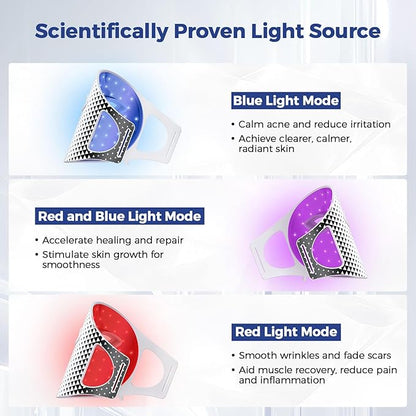 Scientifically Proven Light Source

Blue Light Mode

• Calm acne and reduce irritation
• Achieve clearer, calmer, radiant skin

Red and Blue Light Mode

• Accelerate healing and repair
• Stimulate skin growth for smoothness

Red Light Mode

• Smooth wrinkles and fade scars
• Aid muscle recovery, reduce pain and inflammation